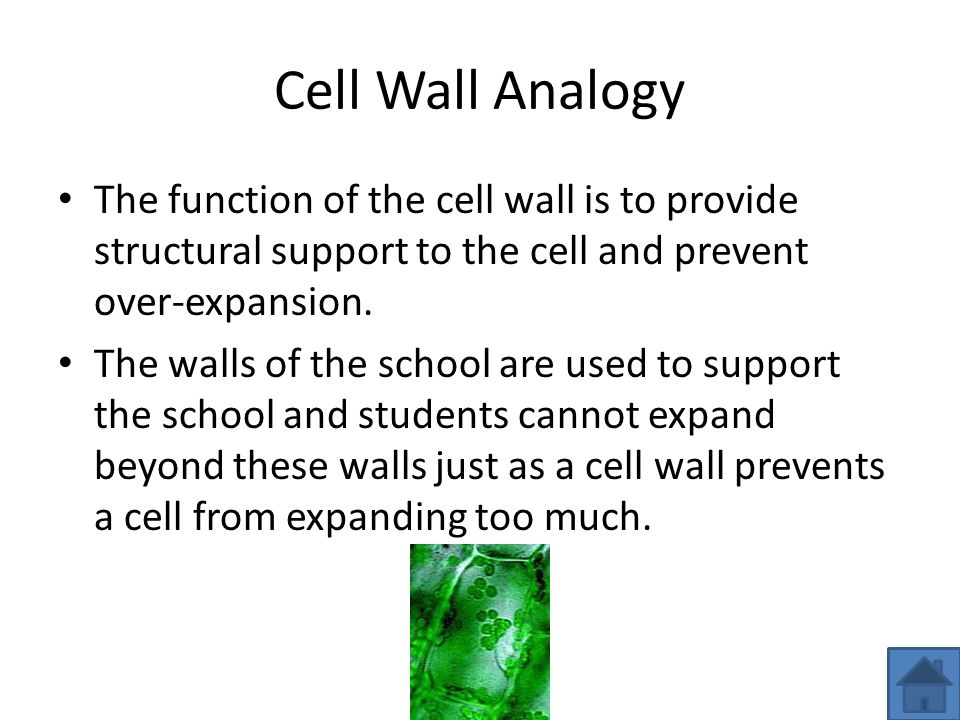 Cell Wall Analogy

• The function of the cell wall is to provide structural support to the cell and prevent over-expansion.

• The walls of the school are used to support the school and students cannot expand beyond these walls just as a cell wall prevents a cell from expanding too much.